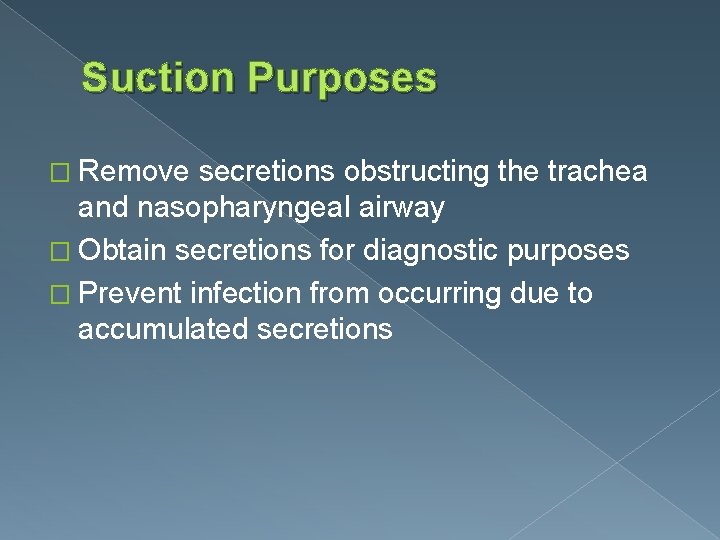 Suction Purposes

□ Remove secretions obstructing the trachea and nasopharyngeal airway
□ Obtain secretions for diagnostic purposes
□ Prevent infection from occurring due to accumulated secretions